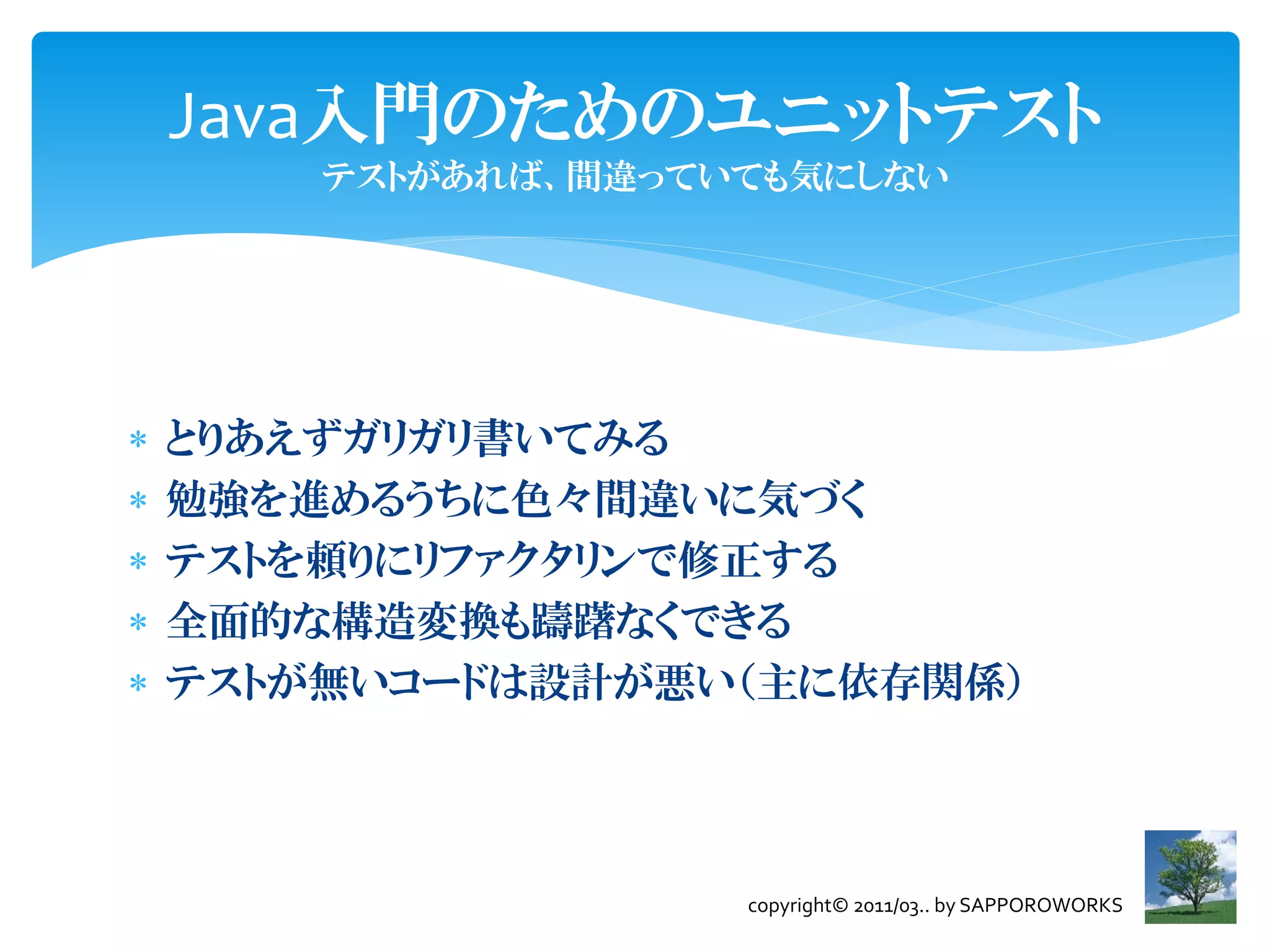 Java入門のためのユニットテスト
テストがあれば、間違っていても気にしない

* とりあえずガリガリ書いてみる
* 勉強を進めるうちに色々間違いに気づく
* テストを頼りにリファクタリンで修正する
* 全面的な構造変換も躊躇なくできる
* テストが無いコードは設計が悪い（主に依存関係）

copyright© 2011/03.. by SAPPOROWORKS